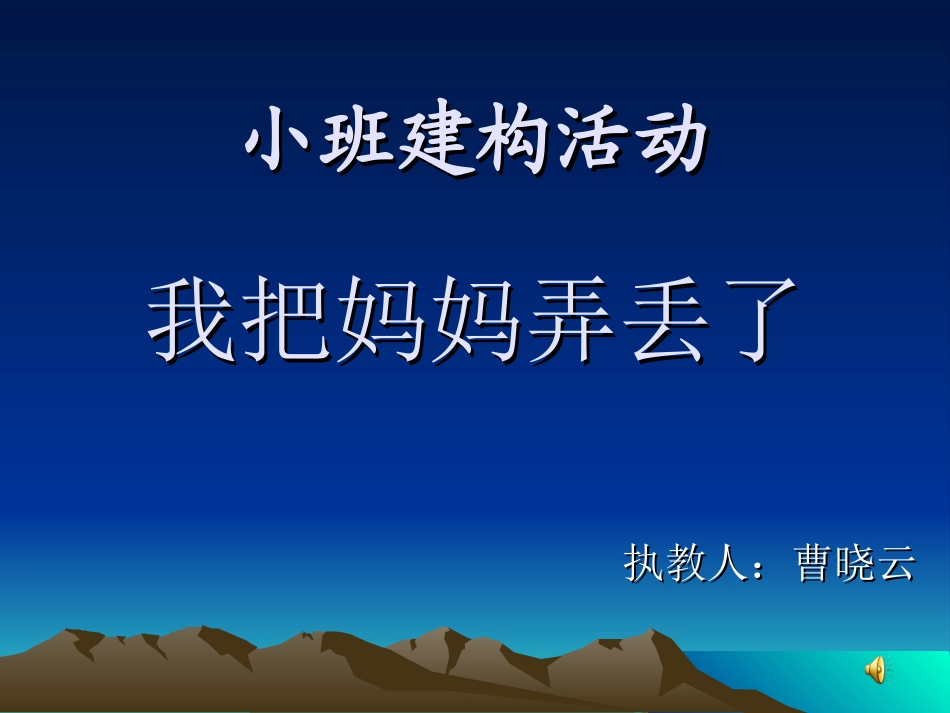 小班建构活动

我把妈妈弄丢了

执教人：曹晓云